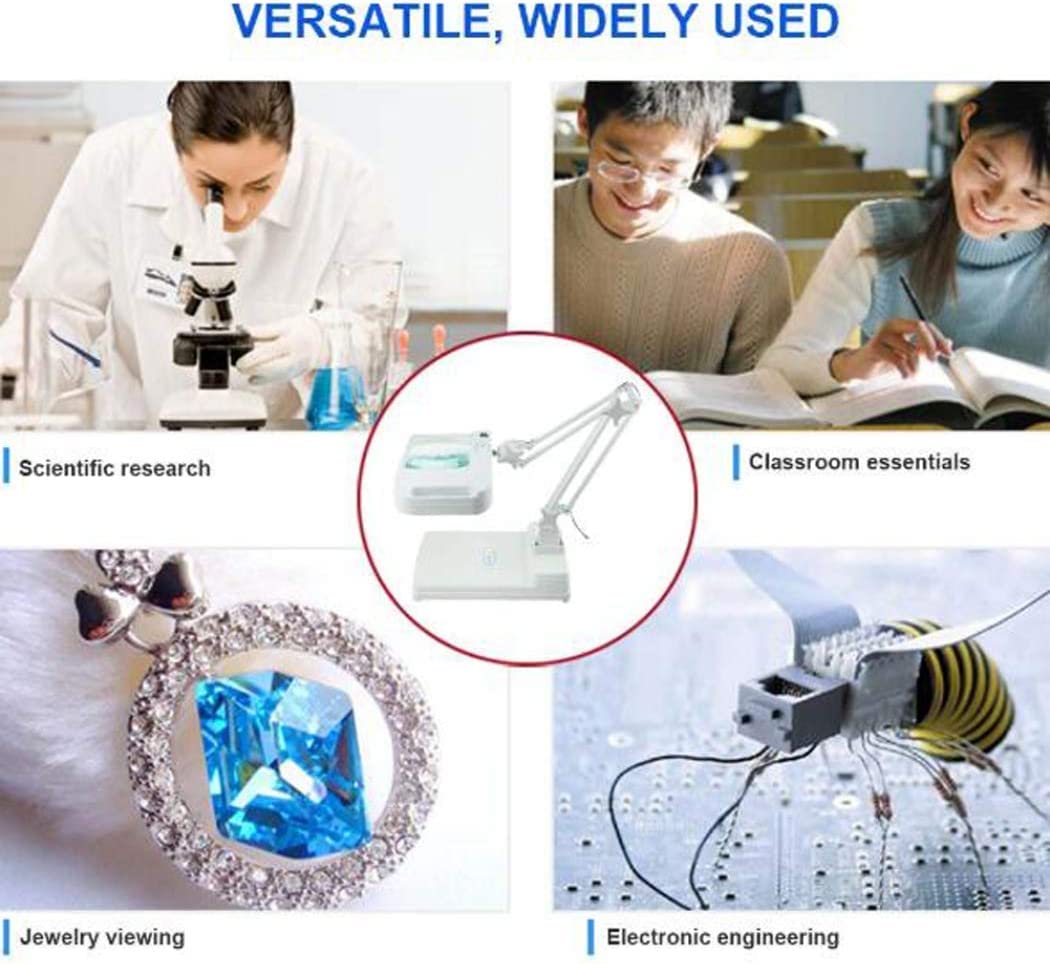 VERSATILE, WIDELY USED

Scientific research

Classroom essentials

Jewelry viewing

Electronic engineering